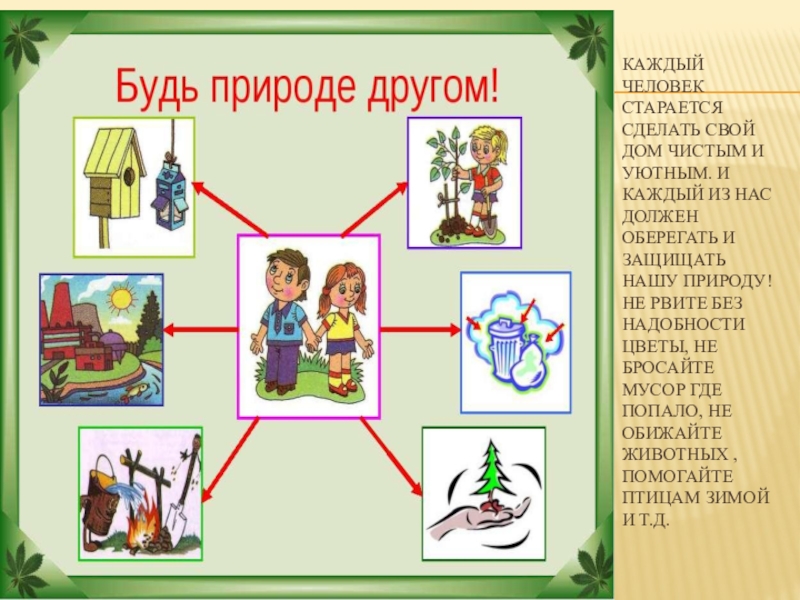 Будь природе другом!

КАЖДЫЙ ЧЕЛОВЕК СТАРАЕТСЯ СДЕЛАТЬ СВОЙ ДОМ ЧИСТЫМ И УЮТНЫМ. И КАЖДЫЙ ИЗ НАС ДОЛЖЕН ОБЕРЕГАТЬ И ЗАЩИЩАТЬ НАШУ ПРИРОДУ! НЕ РВИТЕ БЕЗ НАДОБНОСТИ ЦВЕТЫ, НЕ БРОСАЙТЕ МУСОР ГДЕ ПОПАЛО, НЕ ОБИЖАЙТЕ ЖИВОТНЫХ , ПОМОГАЙТЕ ПТИЦАМ ЗИМОЙ И Т.Д.